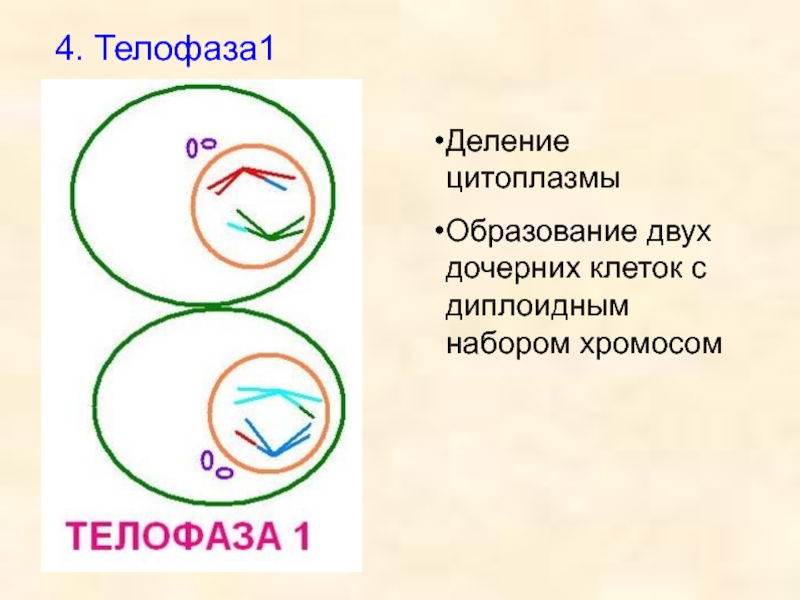 4. Телофаза1

ТЕЛОФАЗА 1

•Деление цитоплазмы

•Образование двух дочерних клеток с диплоидным набором хромосом